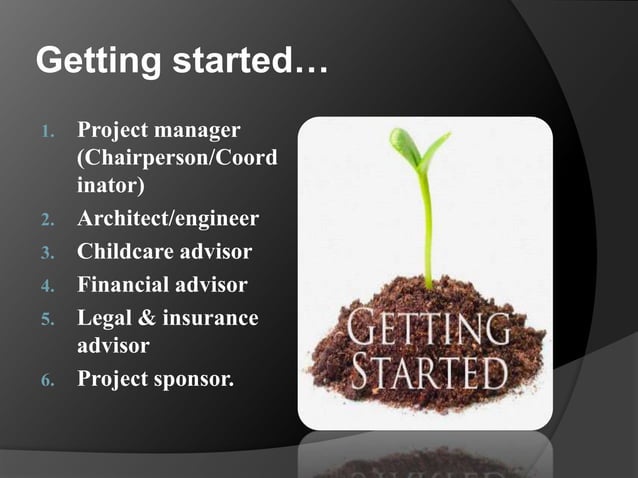 Getting started…

1. Project manager (Chairperson/Coordinator)
2. Architect/engineer
3. Childcare advisor
4. Financial advisor
5. Legal & insurance advisor
6. Project sponsor.

GETTING STARTED